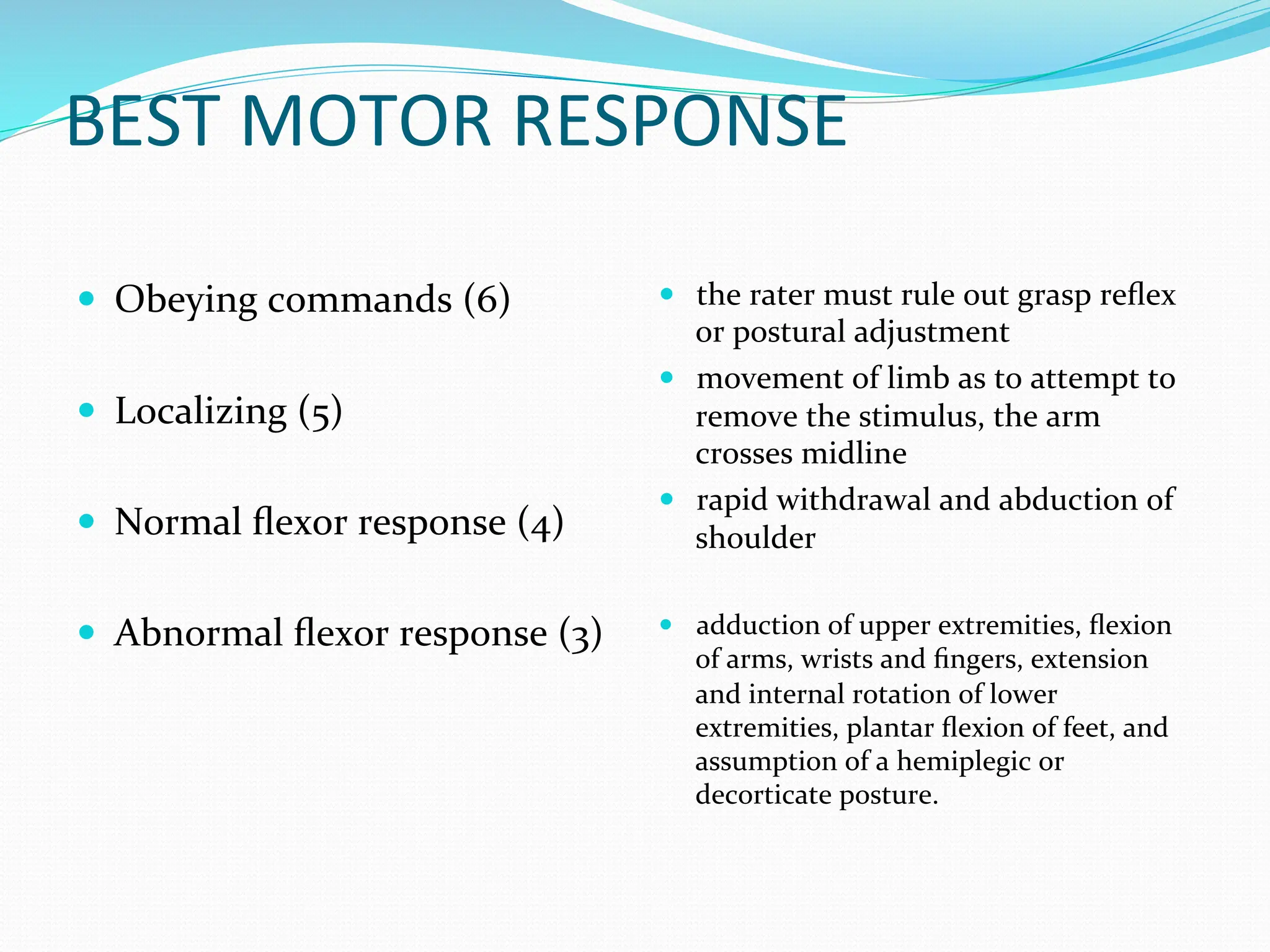 BEST MOTOR RESPONSE

- Obeying commands (6)
- Localizing (5)
- Normal flexor response (4)
- Abnormal flexor response (3)

- the rater must rule out grasp reflex or postural adjustment
- movement of limb as to attempt to remove the stimulus, the arm crosses midline
- rapid withdrawal and abduction of shoulder
- adduction of upper extremities, flexion of arms, wrists and fingers, extension and internal rotation of lower extremities, plantar flexion of feet, and assumption of a hemiplegic or decorticate posture.